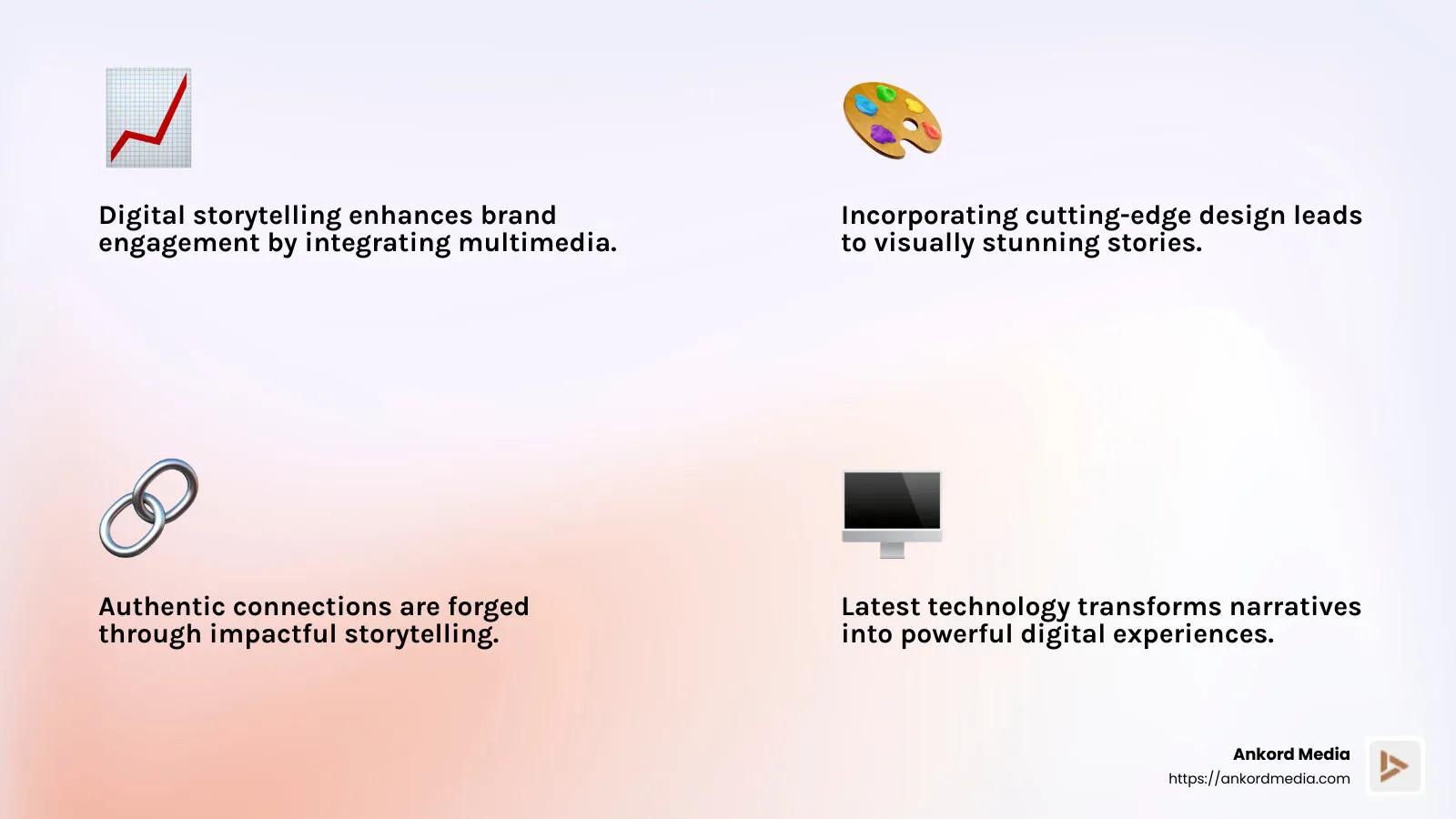 Digital storytelling enhances brand engagement by integrating multimedia.

Incorporating cutting-edge design leads to visually stunning stories.

Authentic connections are forged through impactful storytelling.

Latest technology transforms narratives into powerful digital experiences.

Ankord Media
https://ankordmedia.com